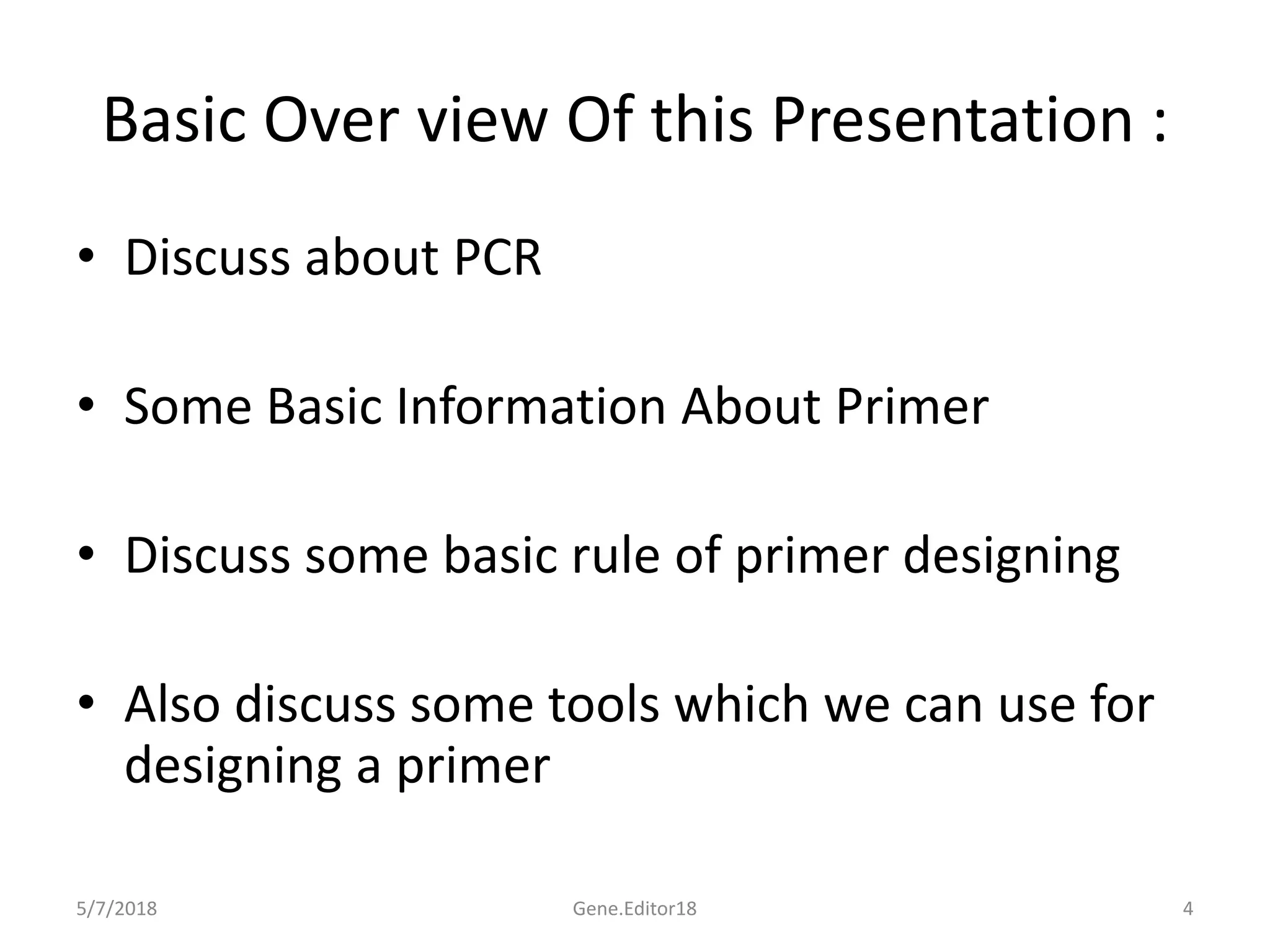 Basic Over view Of this Presentation :

• Discuss about PCR

• Some Basic Information About Primer

• Discuss some basic rule of primer designing

• Also discuss some tools which we can use for designing a primer

5/7/2018 Gene.Editor18 4